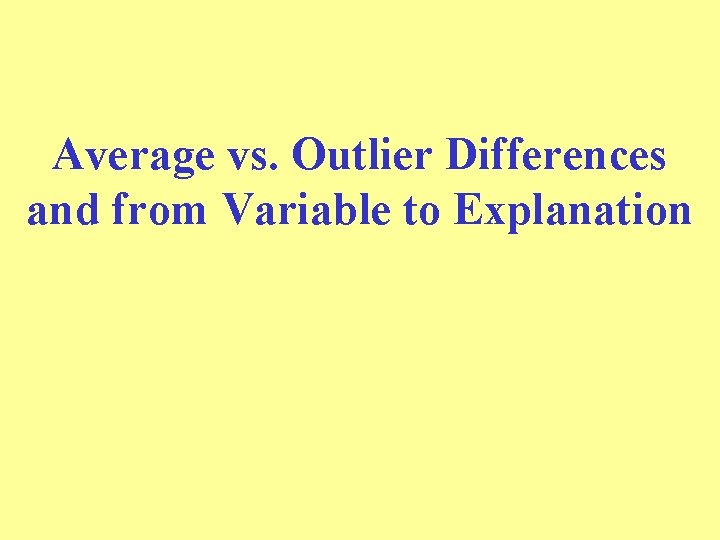 Average vs. Outlier Differences and from Variable to Explanation